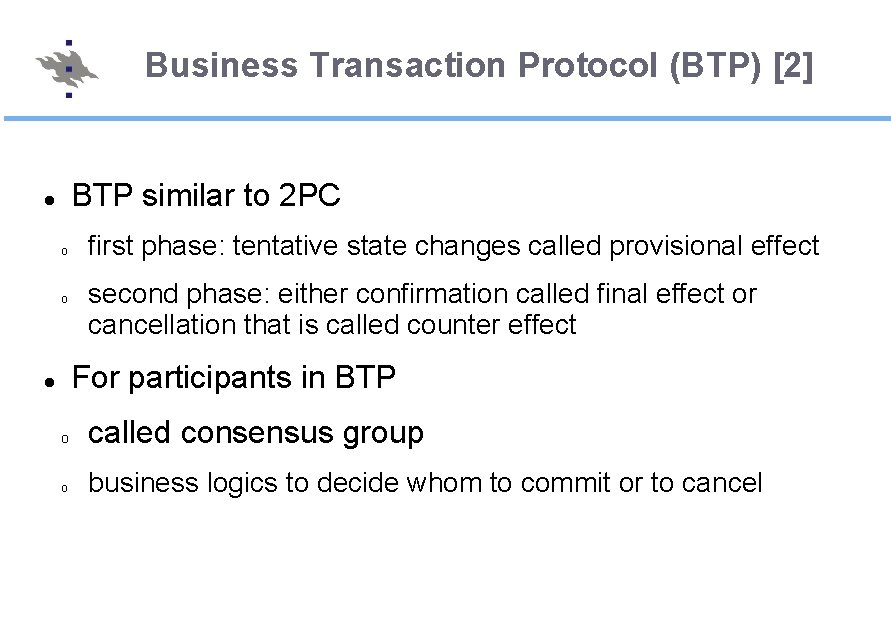 Business Transaction Protocol (BTP) [2]

- BTP similar to 2PC
  - first phase: tentative state changes called provisional effect
  - second phase: either confirmation called final effect or cancellation that is called counter effect
- For participants in BTP
  - called consensus group
  - business logics to decide whom to commit or to cancel